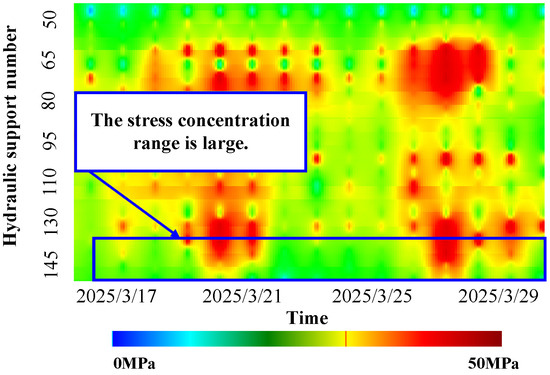 Hydraulic support number

50
65
80
95
110
130
145

The stress concentration range is large.

2025/3/17
2025/3/21
2025/3/25
2025/3/29

Time

0MPa
50MPa